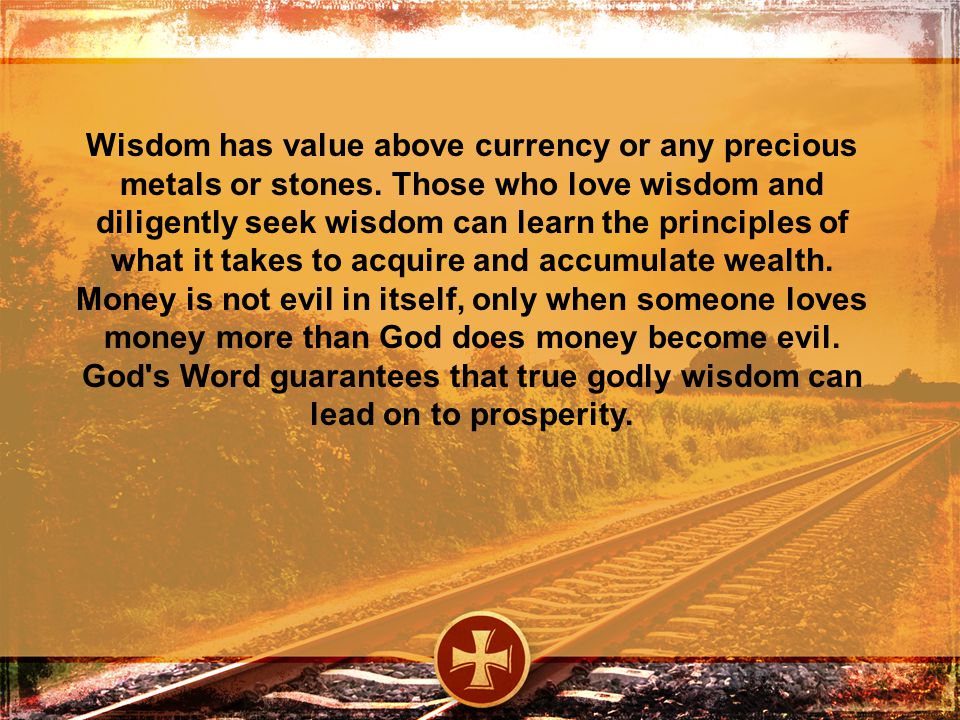 Wisdom has value above currency or any precious metals or stones. Those who love wisdom and diligently seek wisdom can learn the principles of what it takes to acquire and accumulate wealth. Money is not evil in itself, only when someone loves money more than God does money become evil. God's Word guarantees that true godly wisdom can lead on to prosperity.